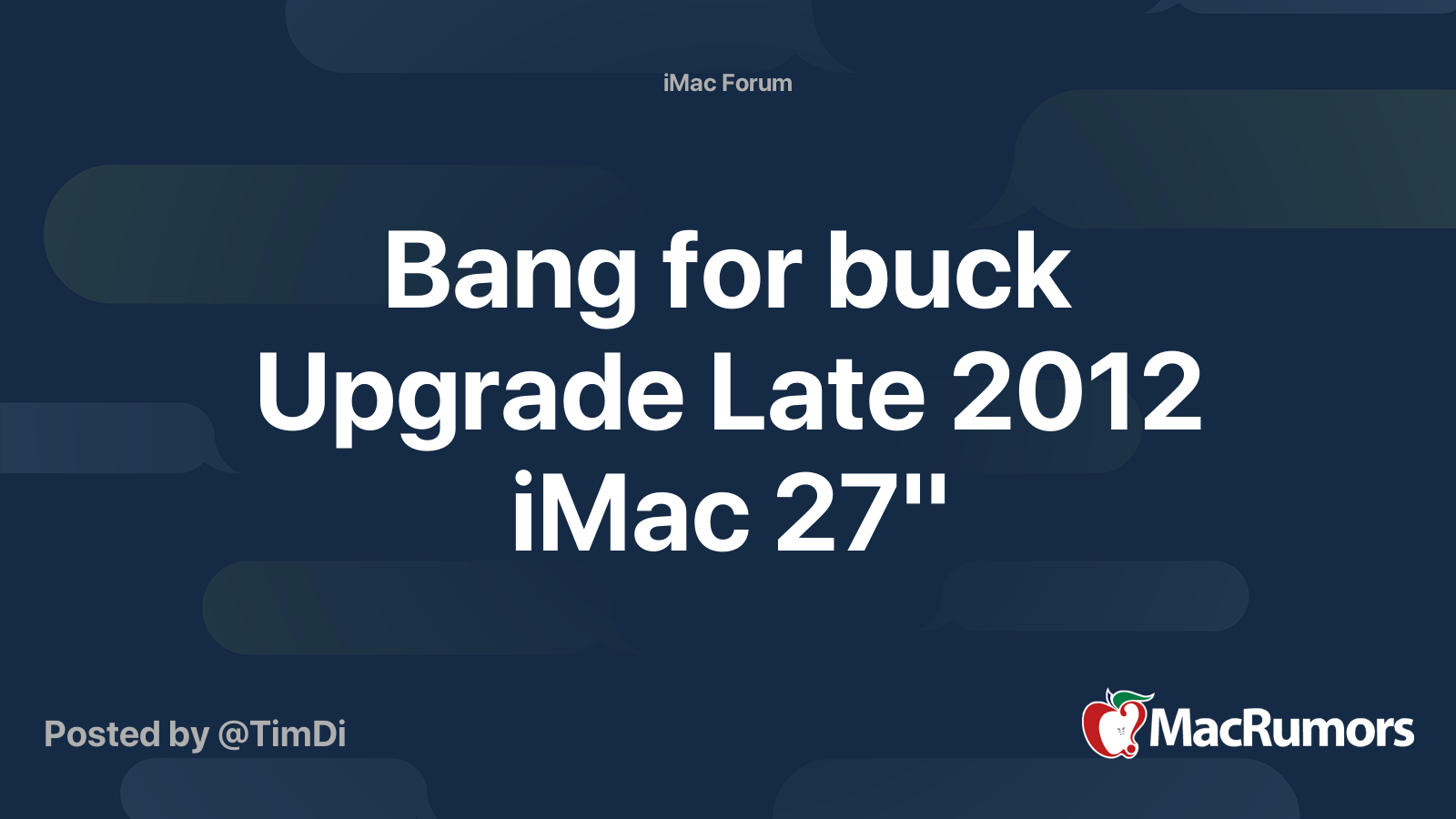 iMac Forum

Bang for buck Upgrade Late 2012 iMac 27"

Posted by @TimDi

MacRumors